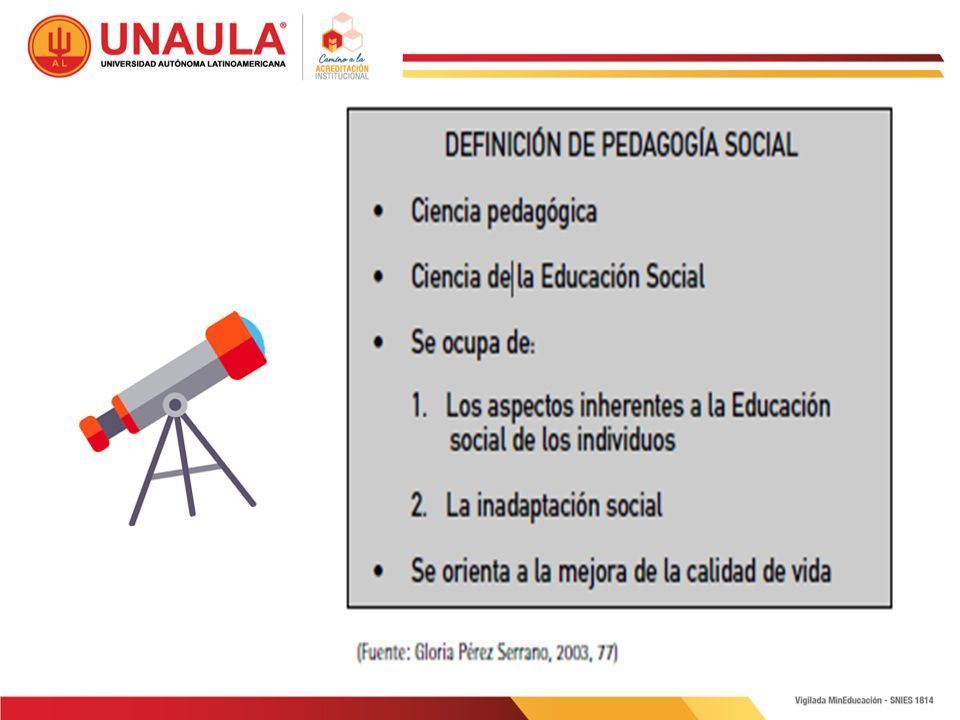 AL
UNAULA®
UNIVERSIDAD AUTÓNOMA LATINOAMERICANA

Camino a la
ACREDITACIÓN
INSTITUCIONAL

DEFINICIÓN DE PEDAGOGÍA SOCIAL

• Ciencia pedagógica

• Ciencia de la Educación Social

• Se ocupa de:

1. Los aspectos inherentes a la Educación social de los individuos

2. La inadaptación social

• Se orienta a la mejora de la calidad de vida

(Fuente: Gloria Pérez Serrano, 2003, 77)

Vigilada MinEducación - SNIES 1814